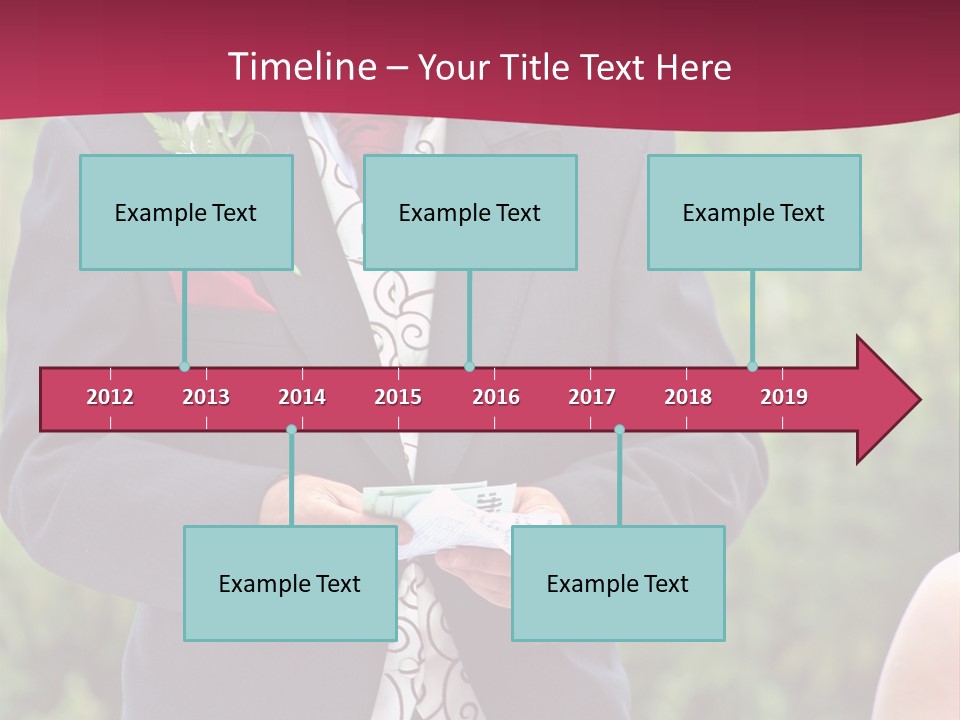 Timeline – Your Title Text Here

Example Text

Example Text

Example Text

2012 2013 2014 2015 2016 2017 2018 2019

Example Text

Example Text